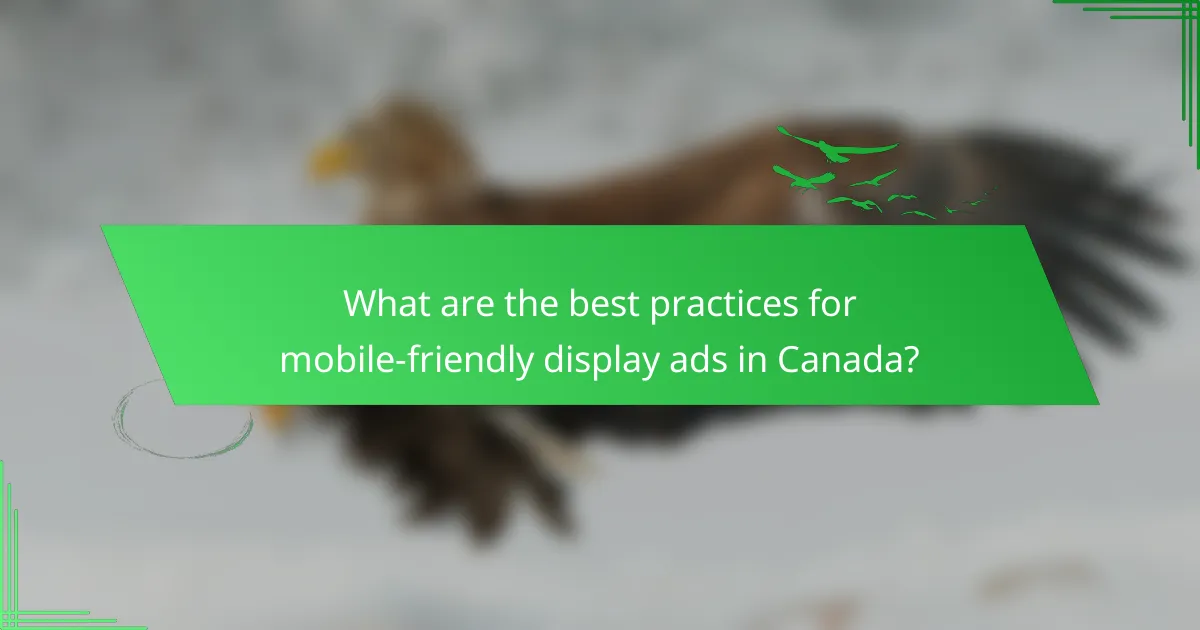 What are the best practices for mobile-friendly display ads in Canada?